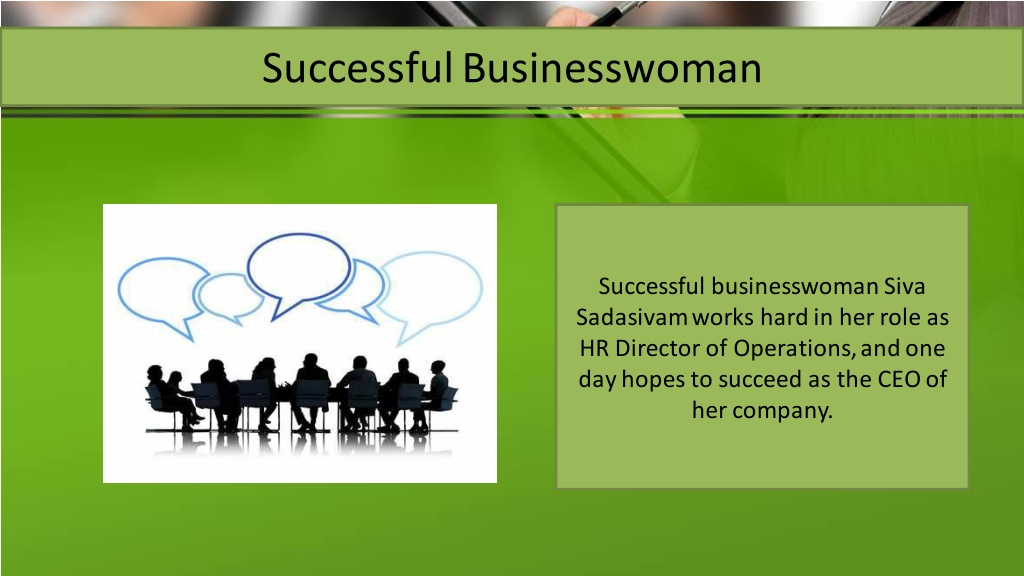 Successful Businesswoman

Successful businesswoman Siva Sadasivam works hard in her role as HR Director of Operations, and one day hopes to succeed as the CEO of her company.